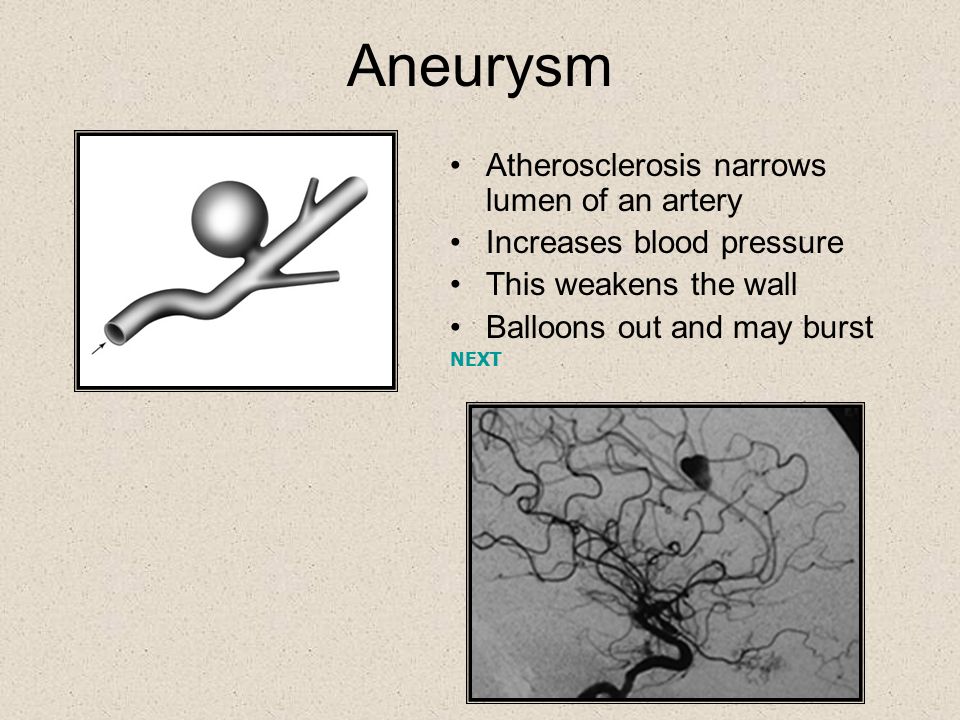 Aneurysm

• Atherosclerosis narrows lumen of an artery
• Increases blood pressure
• This weakens the wall
• Balloons out and may burst

NEXT